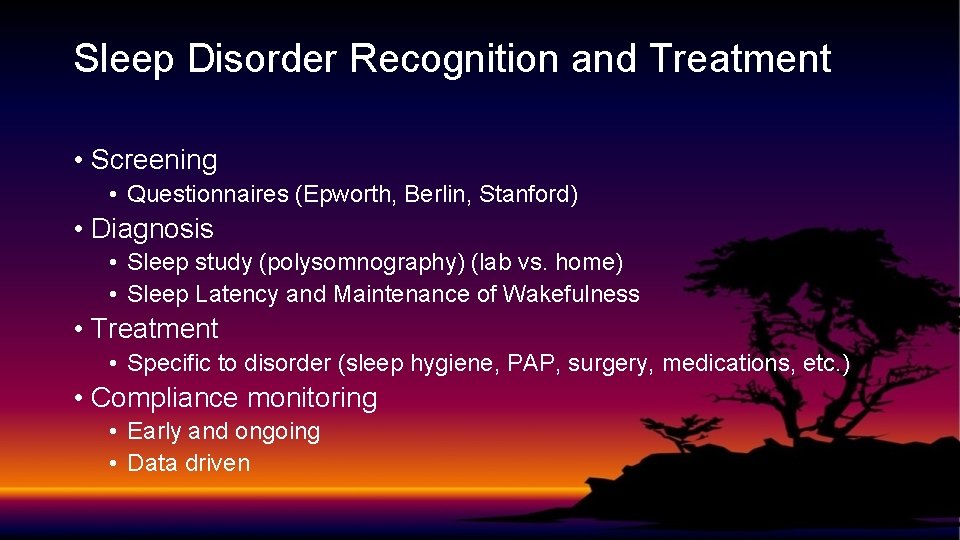 Sleep Disorder Recognition and Treatment

• Screening
  • Questionnaires (Epworth, Berlin, Stanford)
• Diagnosis
  • Sleep study (polysomnography) (lab vs. home)
  • Sleep Latency and Maintenance of Wakefulness
• Treatment
  • Specific to disorder (sleep hygiene, PAP, surgery, medications, etc.)
• Compliance monitoring
  • Early and ongoing
  • Data driven